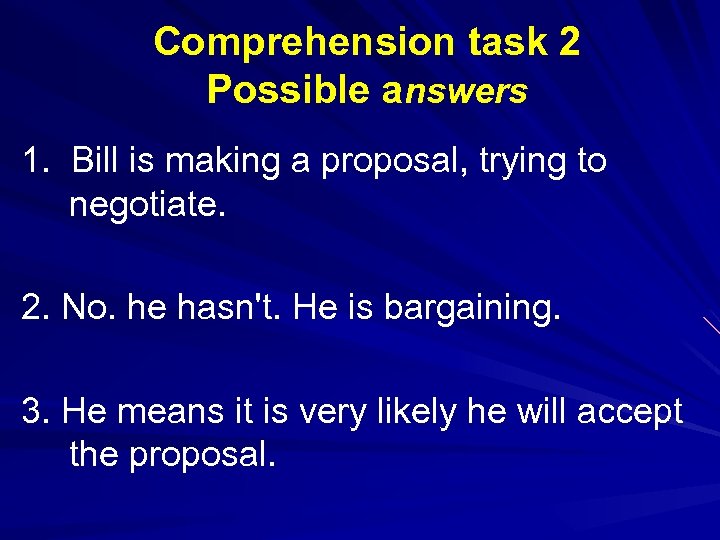 Comprehension task 2
Possible answers

1. Bill is making a proposal, trying to negotiate.

2. No. he hasn't. He is bargaining.

3. He means it is very likely he will accept the proposal.